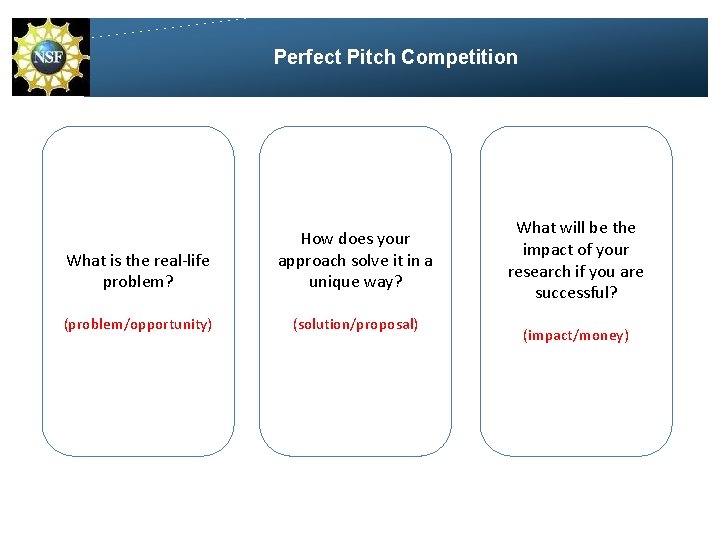 NSF

Perfect Pitch Competition

What is the real-life problem?

(problem/opportunity)

How does your approach solve it in a unique way?

(solution/proposal)

What will be the impact of your research if you are successful?

(impact/money)